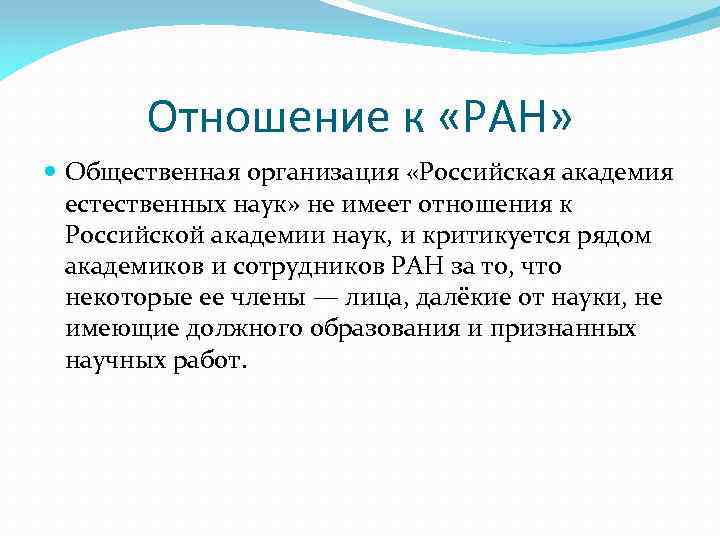 Отношение к «РАН»

Общественная организация «Российская академия естественных наук» не имеет отношения к Российской академии наук, и критикуется рядом академиков и сотрудников РАН за то, что некоторые ее члены — лица, далёкие от науки, не имеющие должного образования и признанных научных работ.